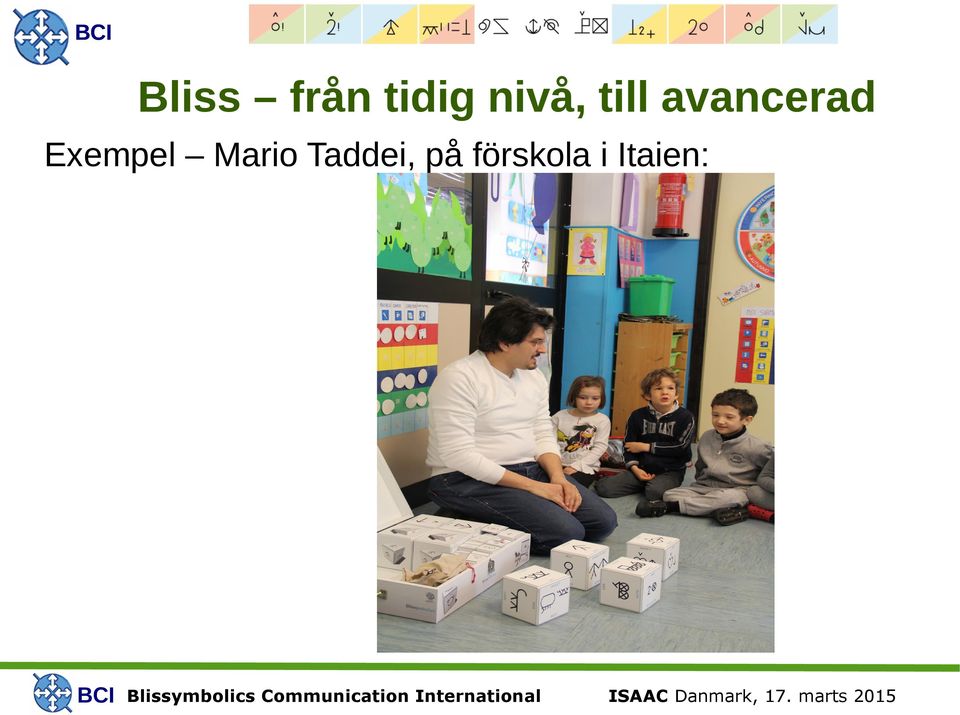 BCI

Bliss – från tidig nivå, till avancerad

Exempel – Mario Taddei, på förskola i Itaien:

BCI Blissymbolics Communication International ISAAC Danmark, 17. marts 2015